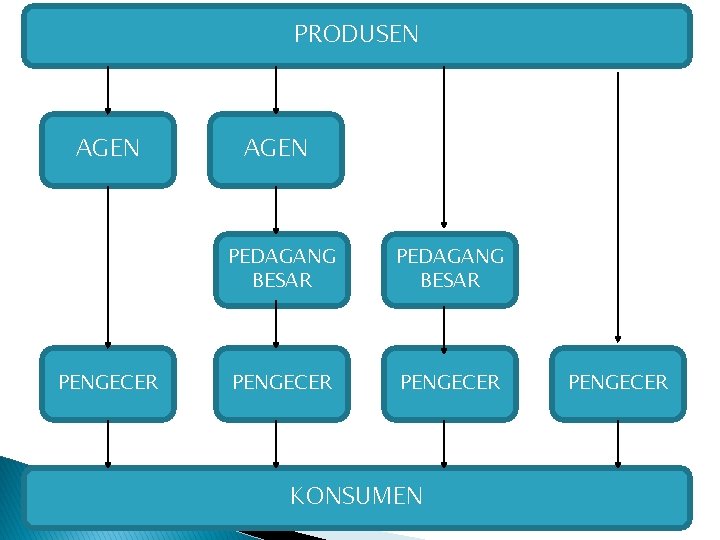 PRODUSEN

AGEN

AGEN

PEDAGANG BESAR

PEDAGANG BESAR

PENGECER

PENGECER

PENGECER

PENGECER

KONSUMEN